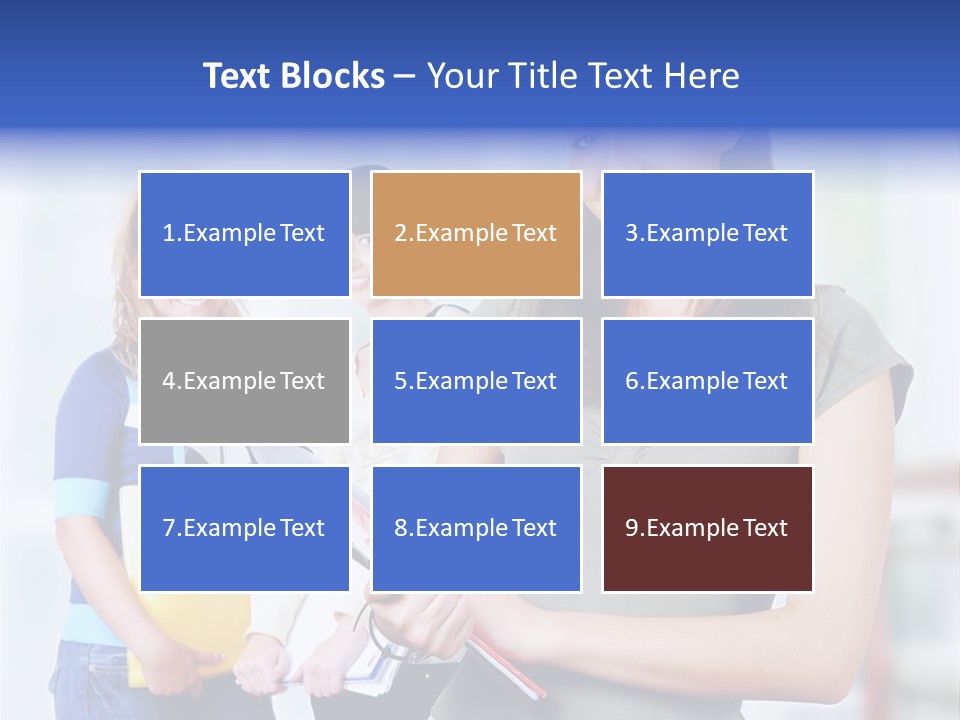 Text Blocks – Your Title Text Here

1.Example Text

2.Example Text

3.Example Text

4.Example Text

5.Example Text

6.Example Text

7.Example Text

8.Example Text

9.Example Text